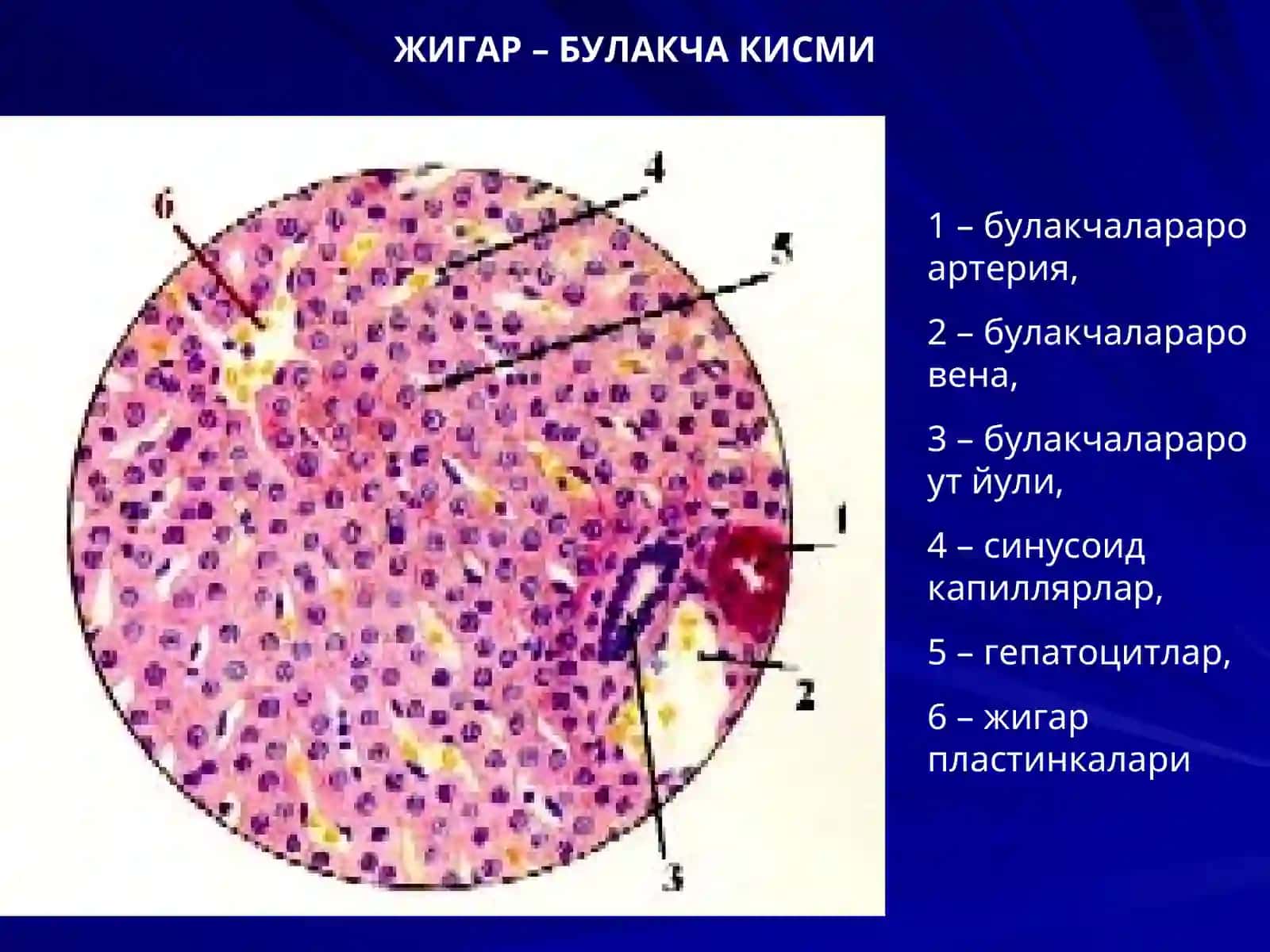 ЖИГАР – БУЛАКЧА КИСМИ

6

4

5

1

2

3

1 – булакчалараро артерия,

2 – булакчалараро вена,

3 – булакчалараро ут йули,

4 – синусоид капиллярлар,

5 – гепатоцитлар,

6 – жигар пластинкалари